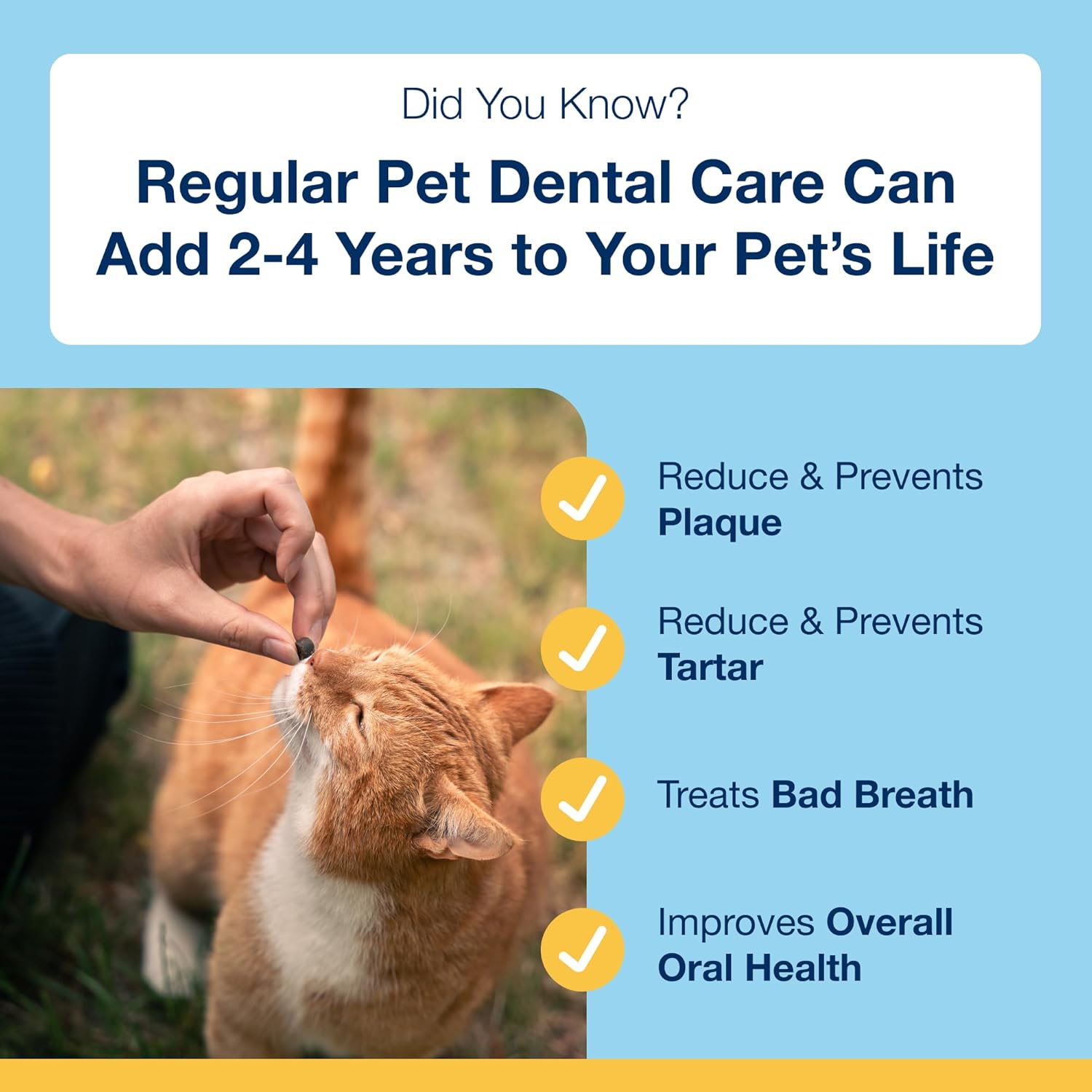 Did You Know?

Regular Pet Dental Care Can Add 2-4 Years to Your Pet's Life

Reduce & Prevents Plaque

Reduce & Prevents Tartar

Treats Bad Breath

Improves Overall Oral Health